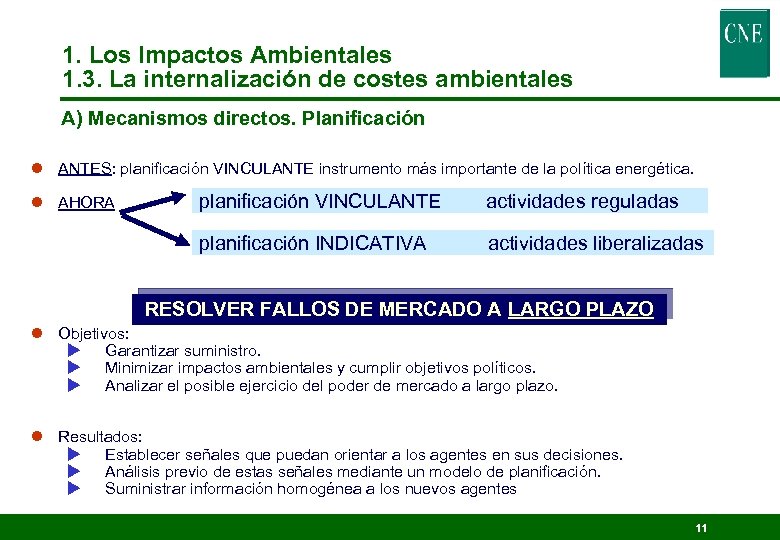 CNE

1. Los Impactos Ambientales
1.3. La internalización de costes ambientales

A) Mecanismos directos. Planificación

ANTES: planificación VINCULANTE instrumento más importante de la política energética.

AHORA

planificación VINCULANTE actividades reguladas

planificación INDICATIVA actividades liberalizadas

RESOLVER FALLOS DE MERCADO A LARGO PLAZO

Objetivos:
Garantizar suministro.
Minimizar impactos ambientales y cumplir objetivos políticos.
Analizar el posible ejercicio del poder de mercado a largo plazo.

Resultados:
Establecer señales que puedan orientar a los agentes en sus decisiones.
Análisis previo de estas señales mediante un modelo de planificación.
Suministrar información homogénea a los nuevos agentes

11